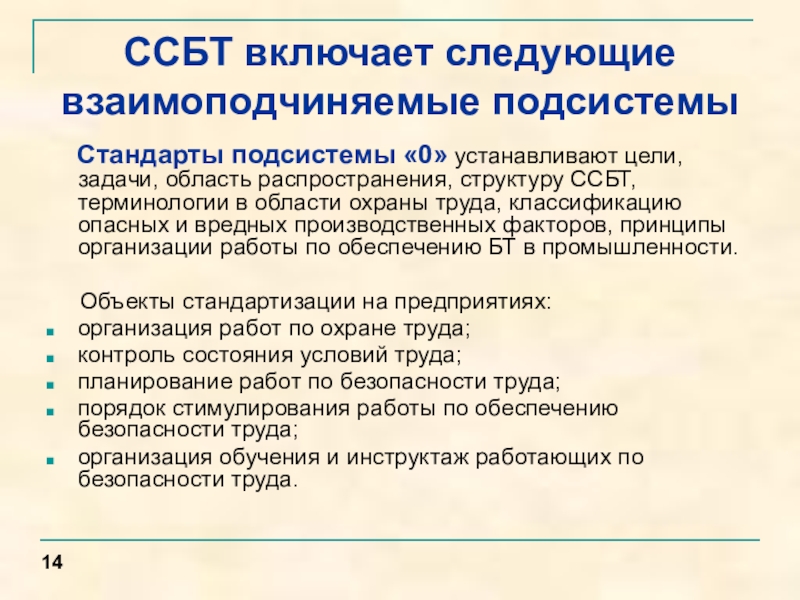 ССБТ включает следующие взаимоподчиняемые подсистемы

Стандарты подсистемы «0» устанавливают цели, задачи, область распространения, структуру ССБТ, терминологии в области охраны труда, классификацию опасных и вредных производственных факторов, принципы организации работы по обеспечению БТ в промышленности.

Объекты стандартизации на предприятиях:
- организация работ по охране труда;
- контроль состояния условий труда;
- планирование работ по безопасности труда;
- порядок стимулирования работы по обеспечению безопасности труда;
- организация обучения и инструктаж работающих по безопасности труда.

14